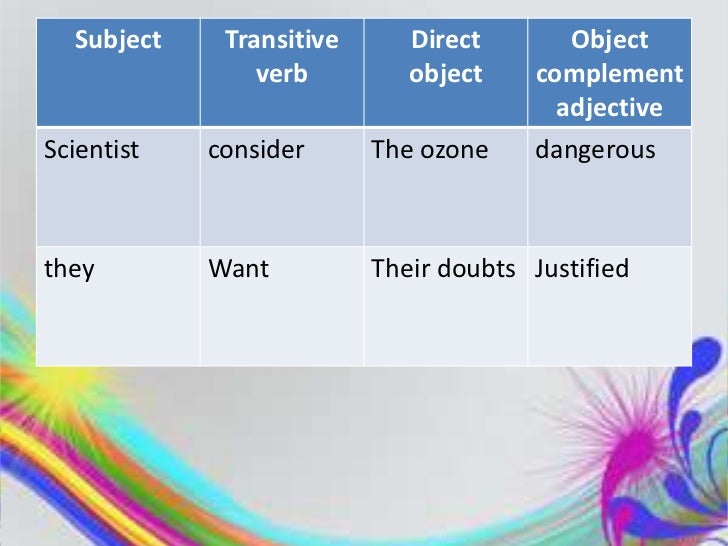 | Subject | Transitive verb | Direct object | Object complement adjective |
|---|---|---|---|
| Scientist | consider | The ozone | dangerous |
| they | Want | Their doubts | Justified |